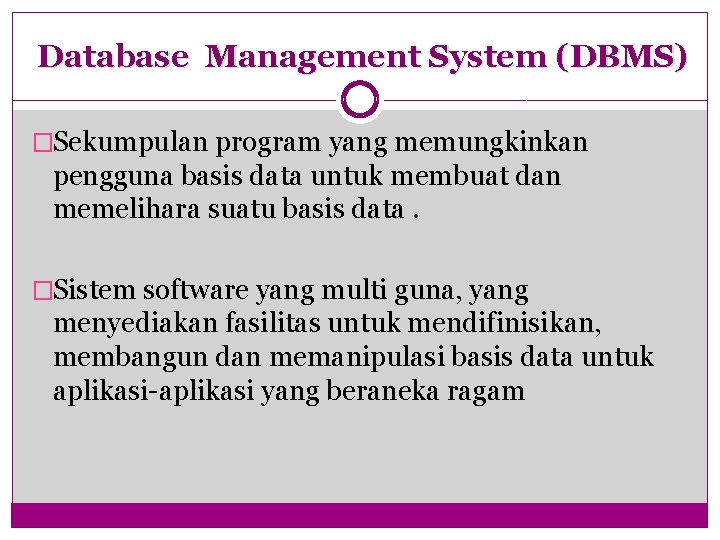 Database Management System (DBMS)

□Sekumpulan program yang memungkinkan pengguna basis data untuk membuat dan memelihara suatu basis data .

□Sistem software yang multi guna, yang menyediakan fasilitas untuk mendifinisikan, membangun dan memanipulasi basis data untuk aplikasi-aplikasi yang beraneka ragam